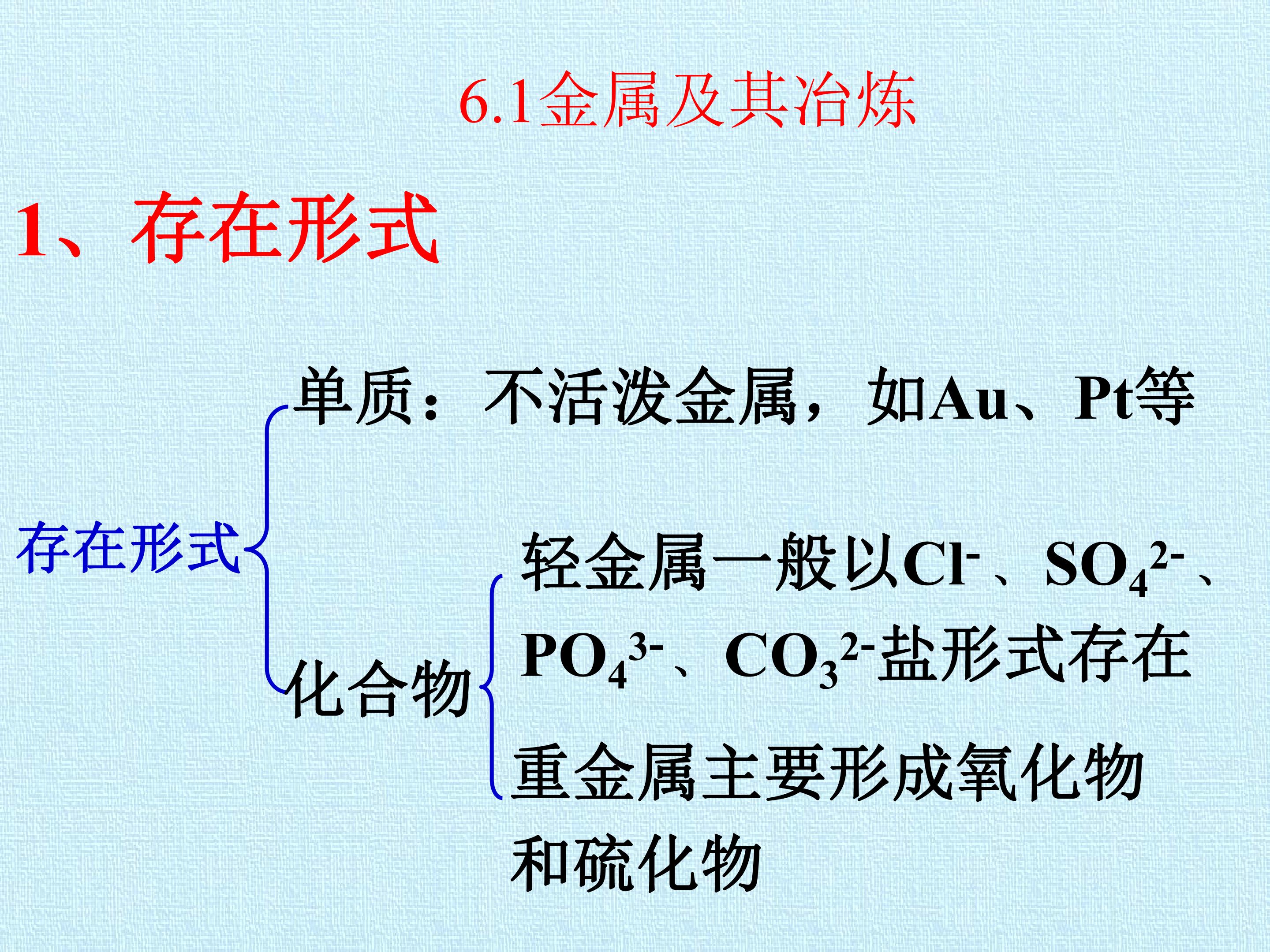 6.1金属及其冶炼

1、存在形式

存在形式

单质：不活泼金属，如Au、Pt等

化合物

轻金属一般以$Cl^-$、$SO_4^{2-}$、$PO_4^{3-}$、$CO_3^{2-}$盐形式存在

重金属主要形成氧化物和硫化物